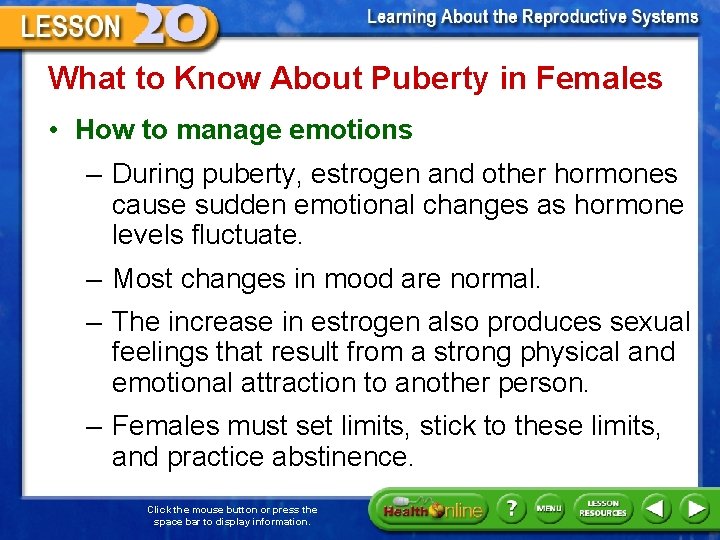 LESSON 20

Learning About the Reproductive Systems

What to Know About Puberty in Females

• How to manage emotions

– During puberty, estrogen and other hormones cause sudden emotional changes as hormone levels fluctuate.

– Most changes in mood are normal.

– The increase in estrogen also produces sexual feelings that result from a strong physical and emotional attraction to another person.

– Females must set limits, stick to these limits, and practice abstinence.

Click the mouse button or press the space bar to display information.

Health Online

?

MENU

LESSON RESOURCES